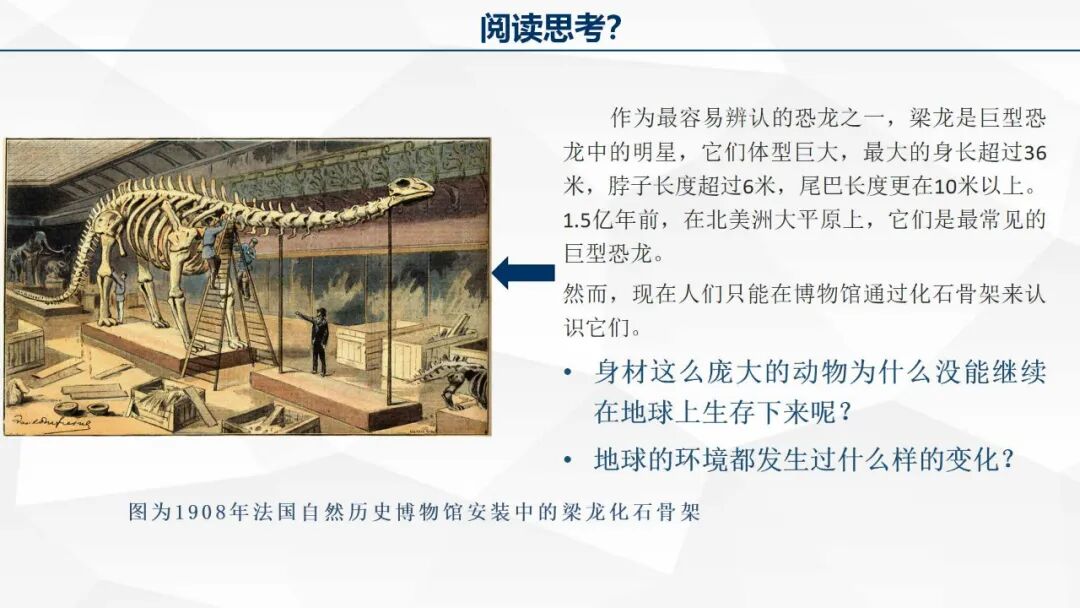 阅读思考?

作为最容易辨认的恐龙之一，梁龙是巨型恐龙中的明星，它们体型巨大，最大的身长超过36米，脖子长度超过6米，尾巴长度更在10米以上。1.5亿年前，在北美洲大平原上，它们是最常见的巨型恐龙。

然而，现在人们只能在博物馆通过化石骨架来认识它们。

• 身材这么庞大的动物为什么没能继续在地球上生存下来呢？

• 地球的环境都发生过什么样的变化？

图为1908年法国自然历史博物馆安装中的梁龙化石骨架